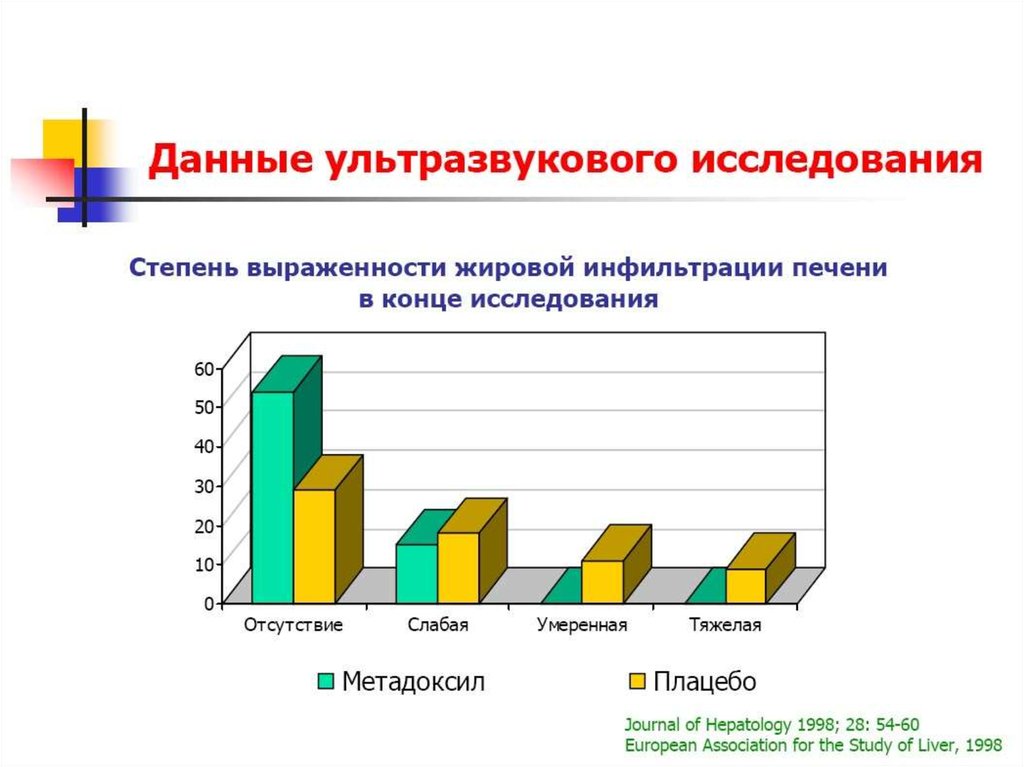 Данные ультразвукового исследования

Степень выраженности жировой инфильтрации печени в конце исследования

60
50
40
30
20
10
0

Отсутствие
Слабая
Умеренная
Тяжелая

Метадоксил
Плацебо

Journal of Hepatology 1998; 28: 54-60
European Association for the Study of Liver, 1998